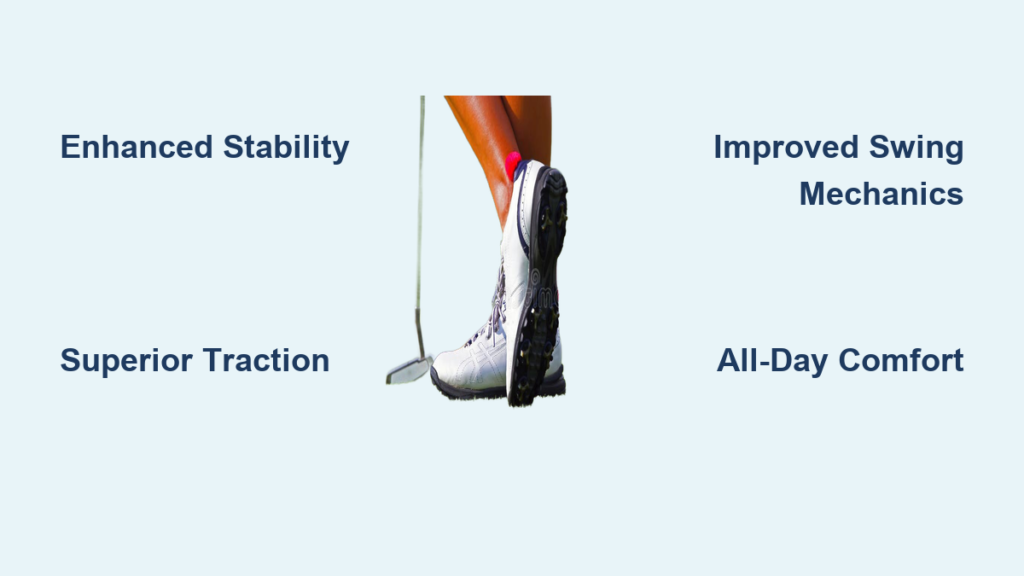 Enhanced Stability

Improved Swing Mechanics

Superior Traction

All-Day Comfort